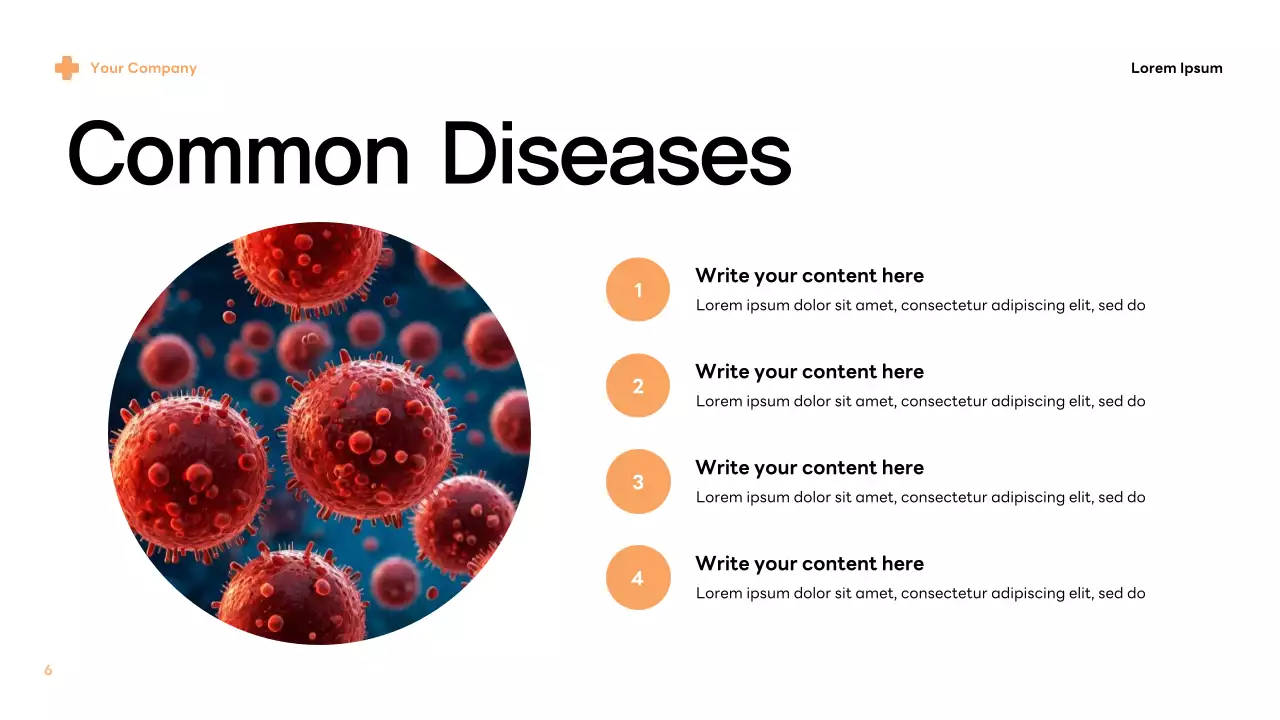 Your Company

Lorem Ipsum

Common Diseases

1
Write your content here
Lorem ipsum dolor sit amet, consectetur adipiscing elit, sed do

2
Write your content here
Lorem ipsum dolor sit amet, consectetur adipiscing elit, sed do

3
Write your content here
Lorem ipsum dolor sit amet, consectetur adipiscing elit, sed do

4
Write your content here
Lorem ipsum dolor sit amet, consectetur adipiscing elit, sed do

6